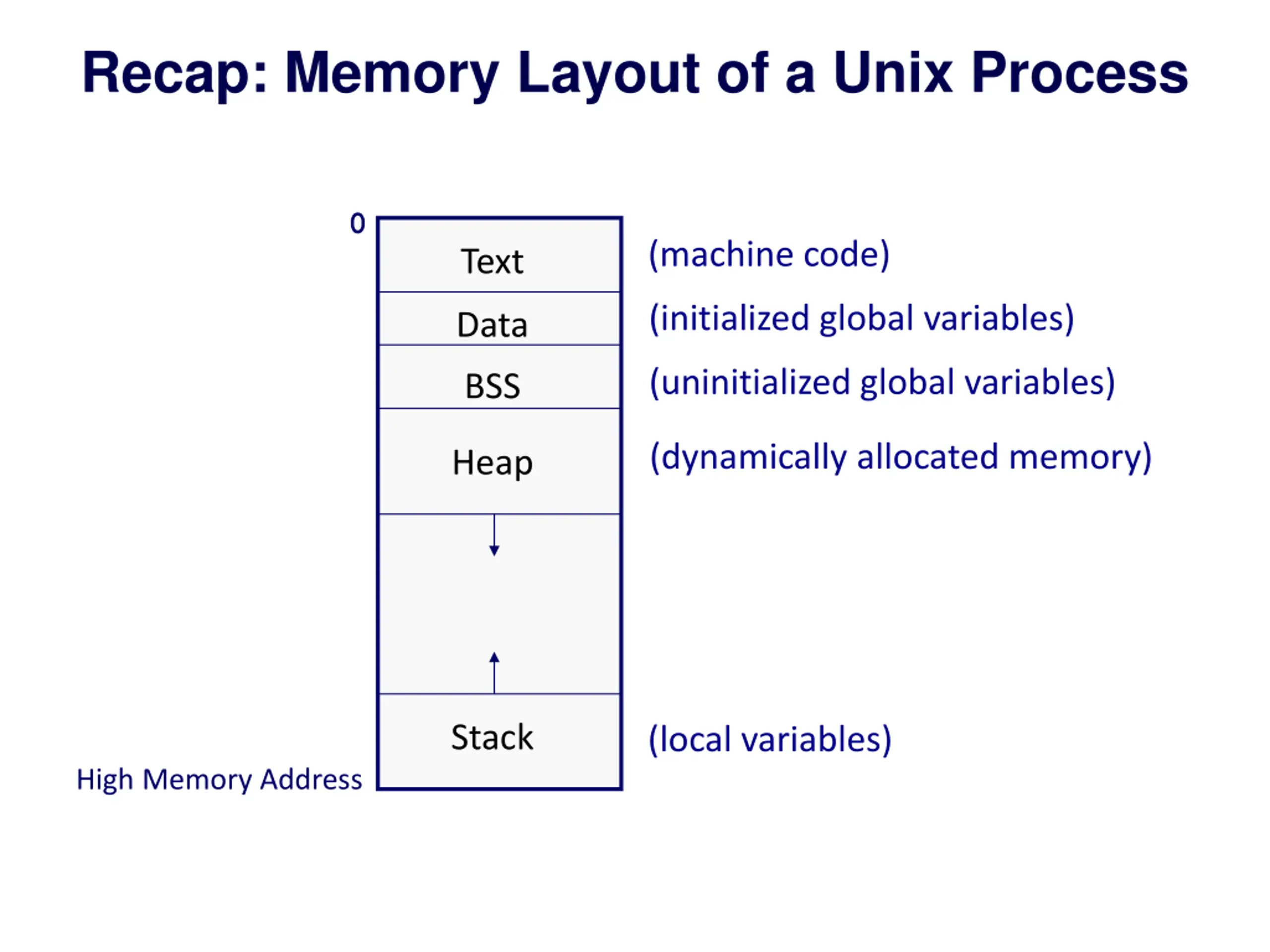 Recap: Memory Layout of a Unix Process

0

Text (machine code)

Data (initialized global variables)

BSS (uninitialized global variables)

Heap (dynamically allocated memory)

Stack (local variables)

High Memory Address